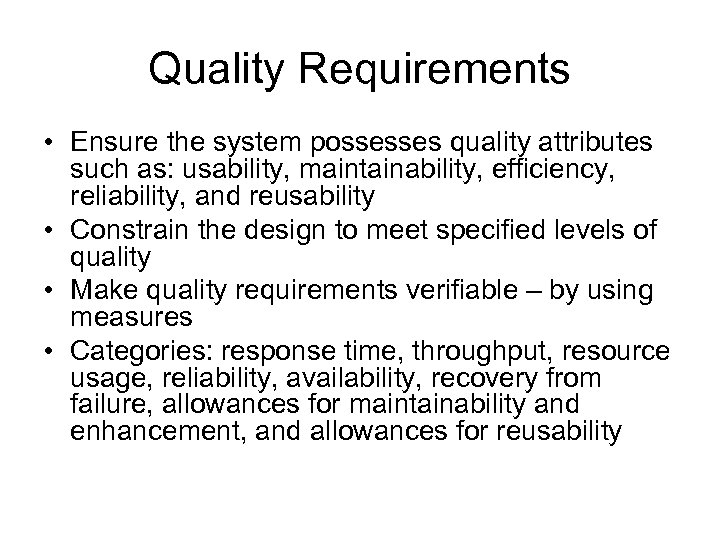 Quality Requirements

• Ensure the system possesses quality attributes such as: usability, maintainability, efficiency, reliability, and reusability
• Constrain the design to meet specified levels of quality
• Make quality requirements verifiable – by using measures
• Categories: response time, throughput, resource usage, reliability, availability, recovery from failure, allowances for maintainability and enhancement, and allowances for reusability